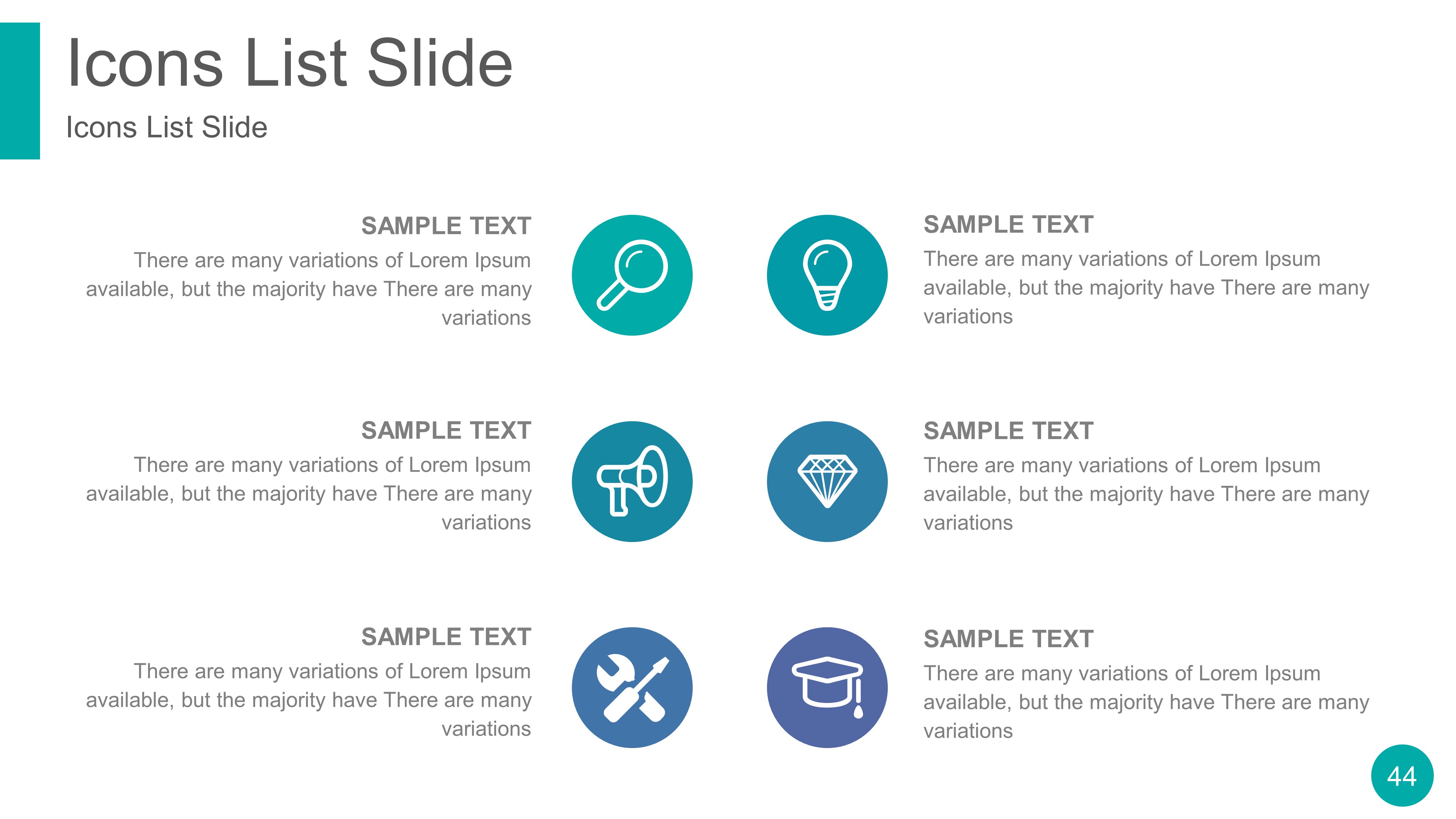 Icons List Slide

Icons List Slide

SAMPLE TEXT

There are many variations of Lorem Ipsum available, but the majority have There are many variations

SAMPLE TEXT

There are many variations of Lorem Ipsum available, but the majority have There are many variations

SAMPLE TEXT

There are many variations of Lorem Ipsum available, but the majority have There are many variations

SAMPLE TEXT

There are many variations of Lorem Ipsum available, but the majority have There are many variations

SAMPLE TEXT

There are many variations of Lorem Ipsum available, but the majority have There are many variations

SAMPLE TEXT

There are many variations of Lorem Ipsum available, but the majority have There are many variations

44